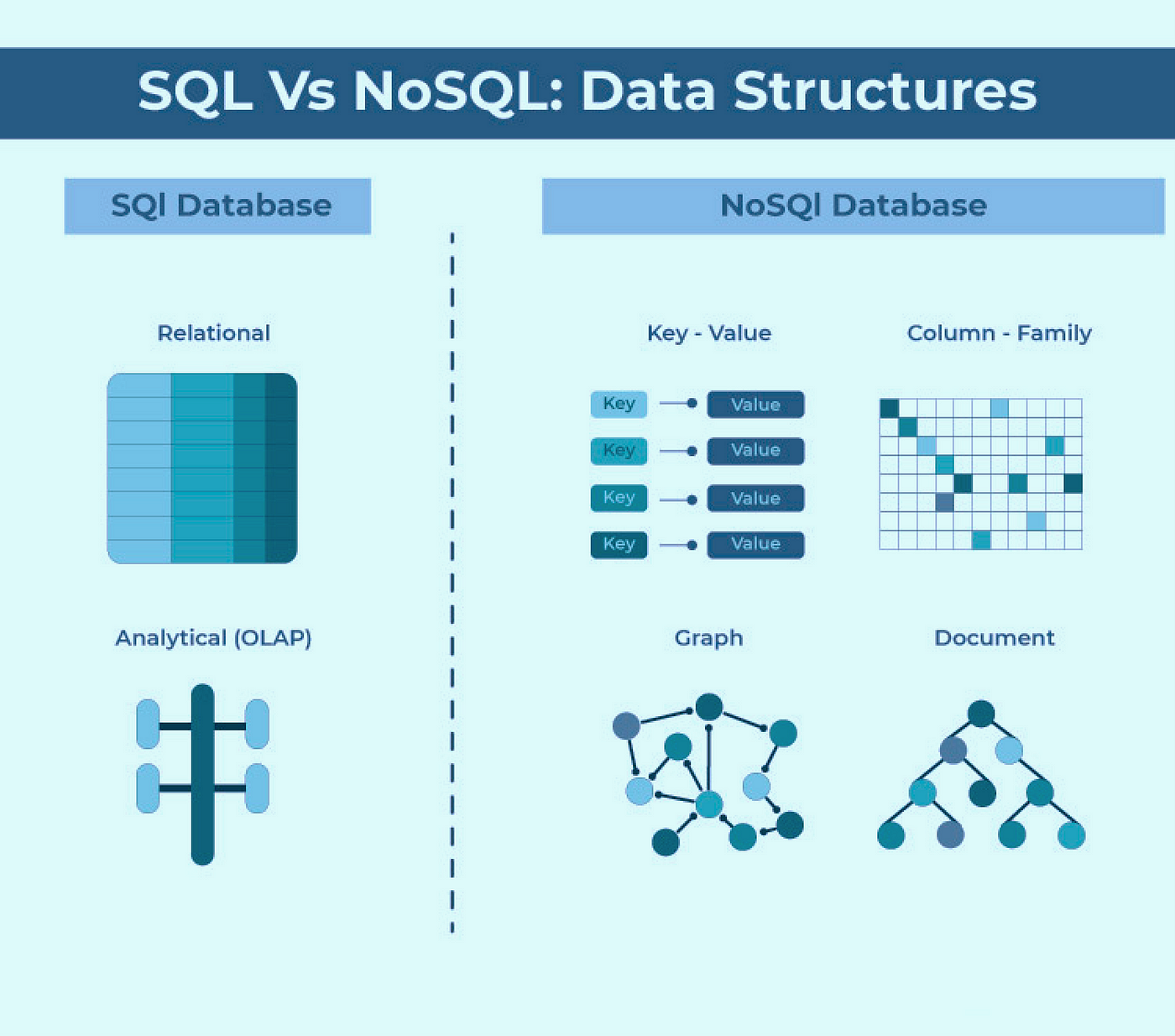 SQL Vs NoSQL: Data Structures

SQl Database

Relational

Analytical (OLAP)

NoSQl Database

Key - Value

Key Value
Key Value
Key Value
Key Value

Column - Family

Graph

Document